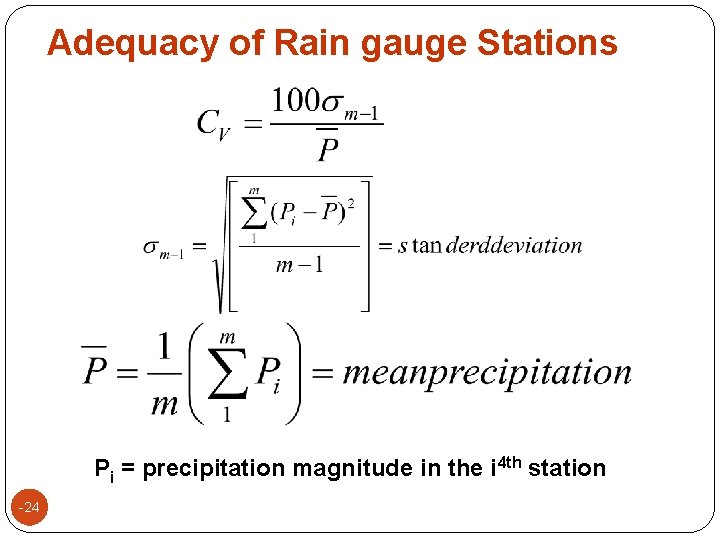 Adequacy of Rain gauge Stations

$C_V = \frac{100\sigma_{m-1}}{\overline{P}}$

$\sigma_{m-1} = \sqrt{\left[\frac{\sum_{1}^{m}(P_i - \overline{P})^2}{m-1}\right]} = s\tan derddeviation$

$\overline{P} = \frac{1}{m}\left(\sum_{1}^{m} P_i\right) = meanprecipitation$

$P_i$ = precipitation magnitude in the $i^{4th}$ station

-24